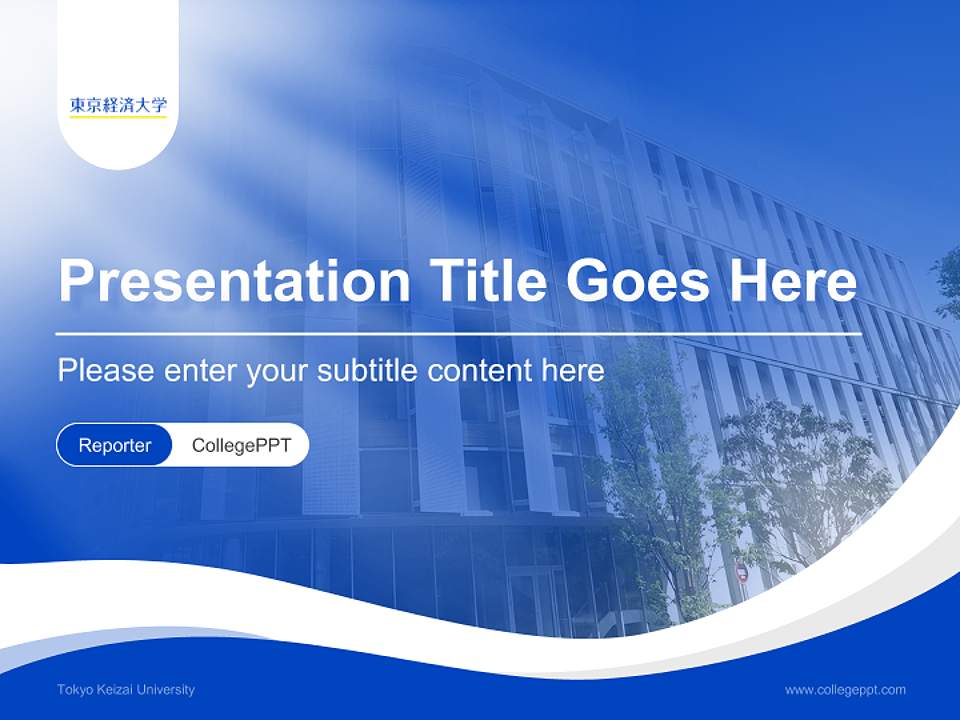 東京経済大学

Presentation Title Goes Here

Please enter your subtitle content here

Reporter CollegePPT

Tokyo Keizai University

www.collegeppt.com